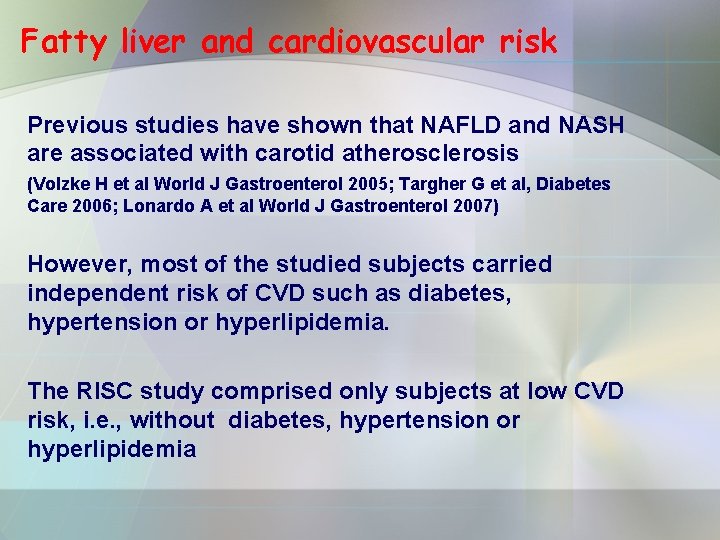 Fatty liver and cardiovascular risk

Previous studies have shown that NAFLD and NASH are associated with carotid atherosclerosis
(Volzke H et al World J Gastroenterol 2005; Targher G et al, Diabetes Care 2006; Lonardo A et al World J Gastroenterol 2007)

However, most of the studied subjects carried independent risk of CVD such as diabetes, hypertension or hyperlipidemia.

The RISC study comprised only subjects at low CVD risk, i.e., without diabetes, hypertension or hyperlipidemia